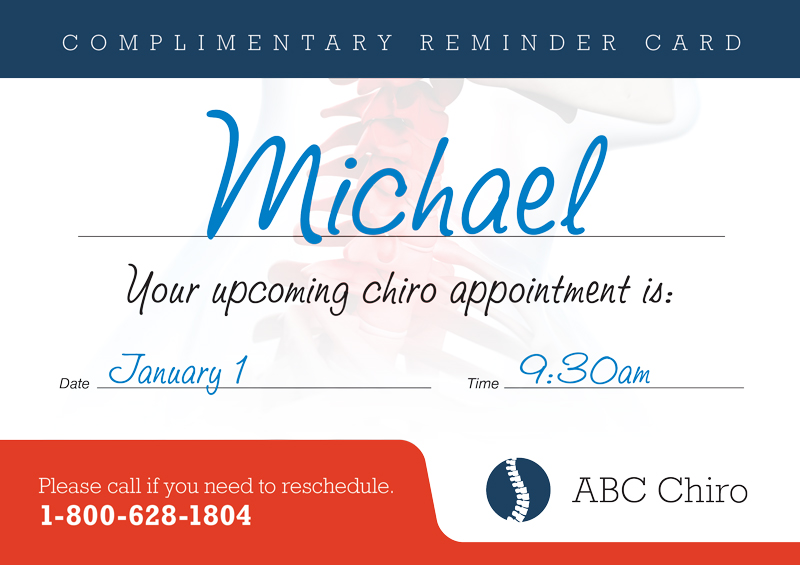 COMPLIMENTARY REMINDER CARD

Michael

Your upcoming chiro appointment is:

Date January 1

Time 9:30am

Please call if you need to reschedule.
1-800-628-1804

ABC Chiro